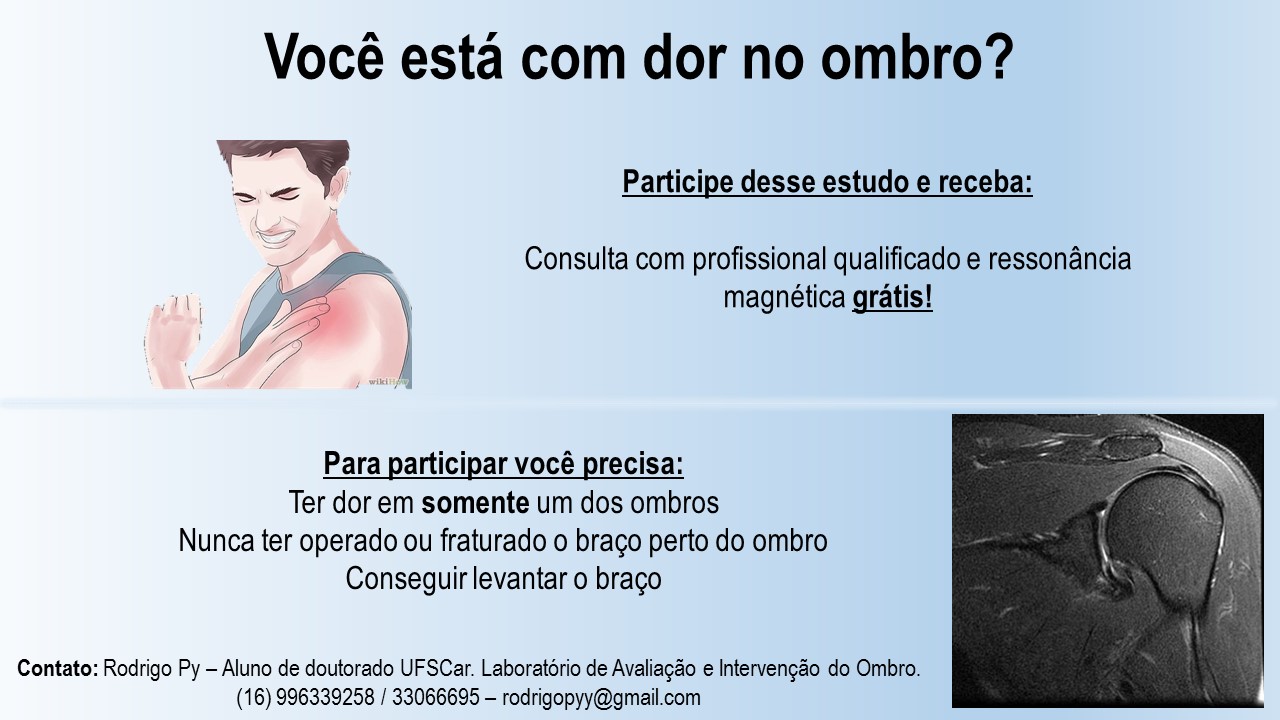 Você está com dor no ombro?

wikiHow

Participe desse estudo e receba:

Consulta com profissional qualificado e ressonância magnética grátis!

Para participar você precisa:
Ter dor em somente um dos ombros
Nunca ter operado ou fraturado o braço perto do ombro
Conseguir levantar o braço

Contato: Rodrigo Py – Aluno de doutorado UFSCar. Laboratório de Avaliação e Intervenção do Ombro.
(16) 996339258 / 33066695 – rodrigopyy@gmail.com